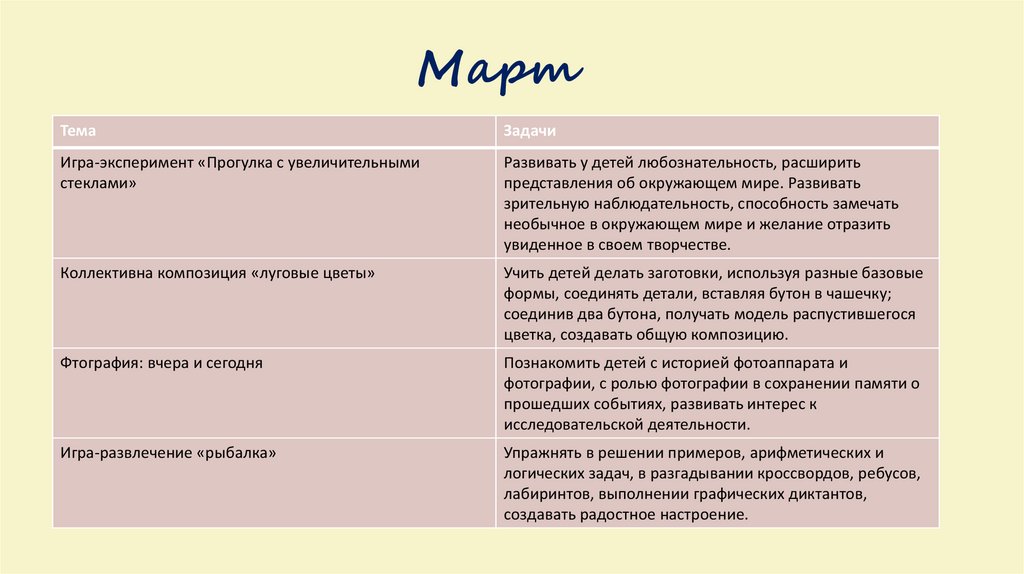 Март

| Тема | Задачи |
|---|---|
| Игра-эксперимент «Прогулка с увеличительными стеклами» | Развивать у детей любознательность, расширить представления об окружающем мире. Развивать зрительную наблюдательность, способность замечать необычное в окружающем мире и желание отразить увиденное в своем творчестве. |
| Коллективна композиция «луговые цветы» | Учить детей делать заготовки, используя разные базовые формы, соединять детали, вставляя бутон в чашечку; соединив два бутона, получать модель распустившегося цветка, создавать общую композицию. |
| Фотография: вчера и сегодня | Познакомить детей с историей фотоаппарата и фотографии, с ролью фотографии в сохранении памяти о прошедших событиях, развивать интерес к исследовательской деятельности. |
| Игра-развлечение «рыбалка» | Упражнять в решении примеров, арифметических и логических задач, в разгадывании кроссвордов, ребусов, лабиринтов, выполнении графических диктантов, создавать радостное настроение. |